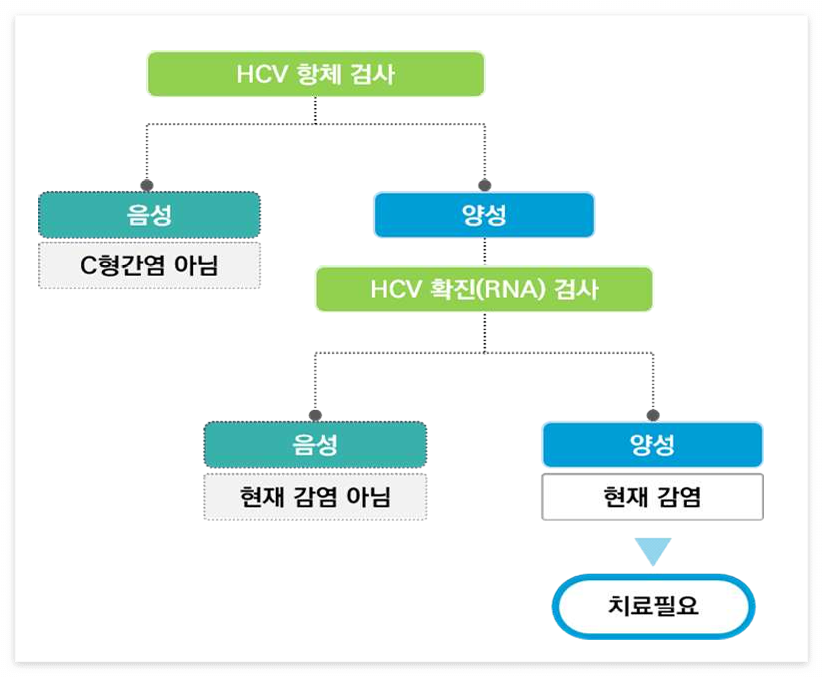 HCV 항체 검사

음성

C형간염 아님

양성

HCV 확진(RNA) 검사

음성

현재 감염 아님

양성

현재 감염

치료필요